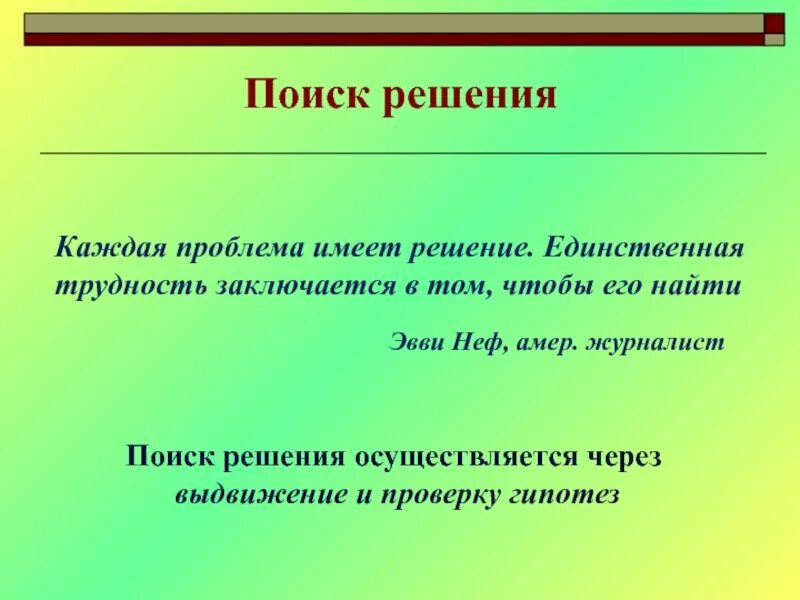 Поиск решения

Каждая проблема имеет решение. Единственная трудность заключается в том, чтобы его найти

Эвви Неф, амер. журналист

Поиск решения осуществляется через выдвижение и проверку гипотез